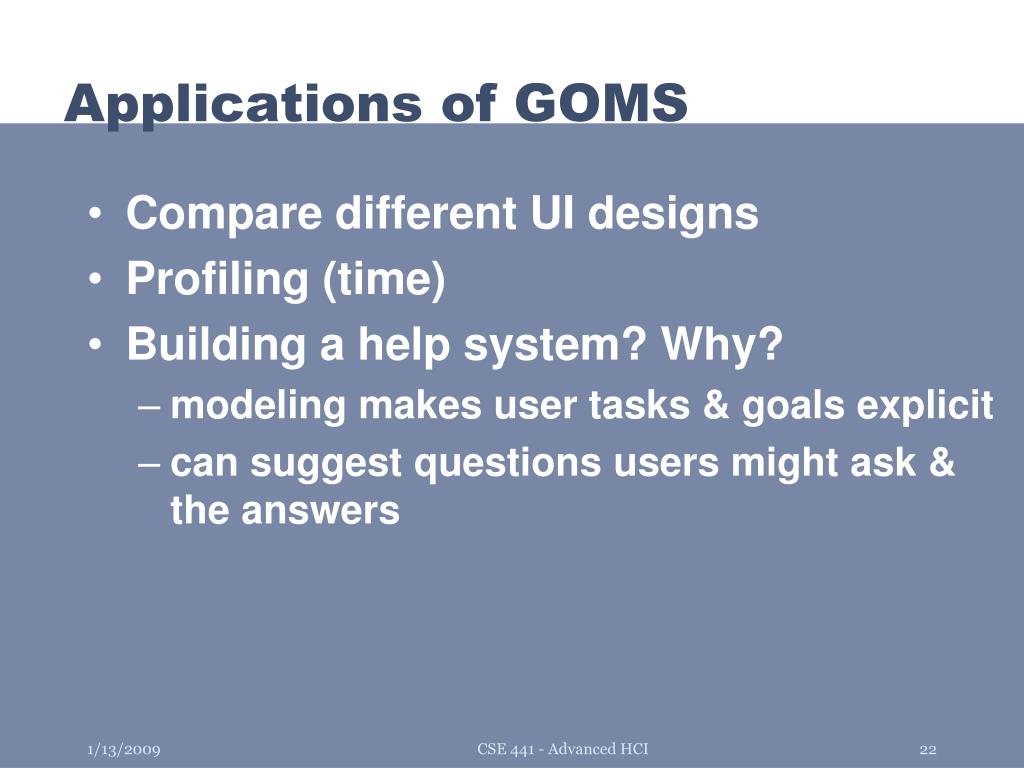 Applications of GOMS

• Compare different UI designs
• Profiling (time)
• Building a help system? Why?
– modeling makes user tasks & goals explicit
– can suggest questions users might ask & the answers

1/13/2009

CSE 441 - Advanced HCI

22